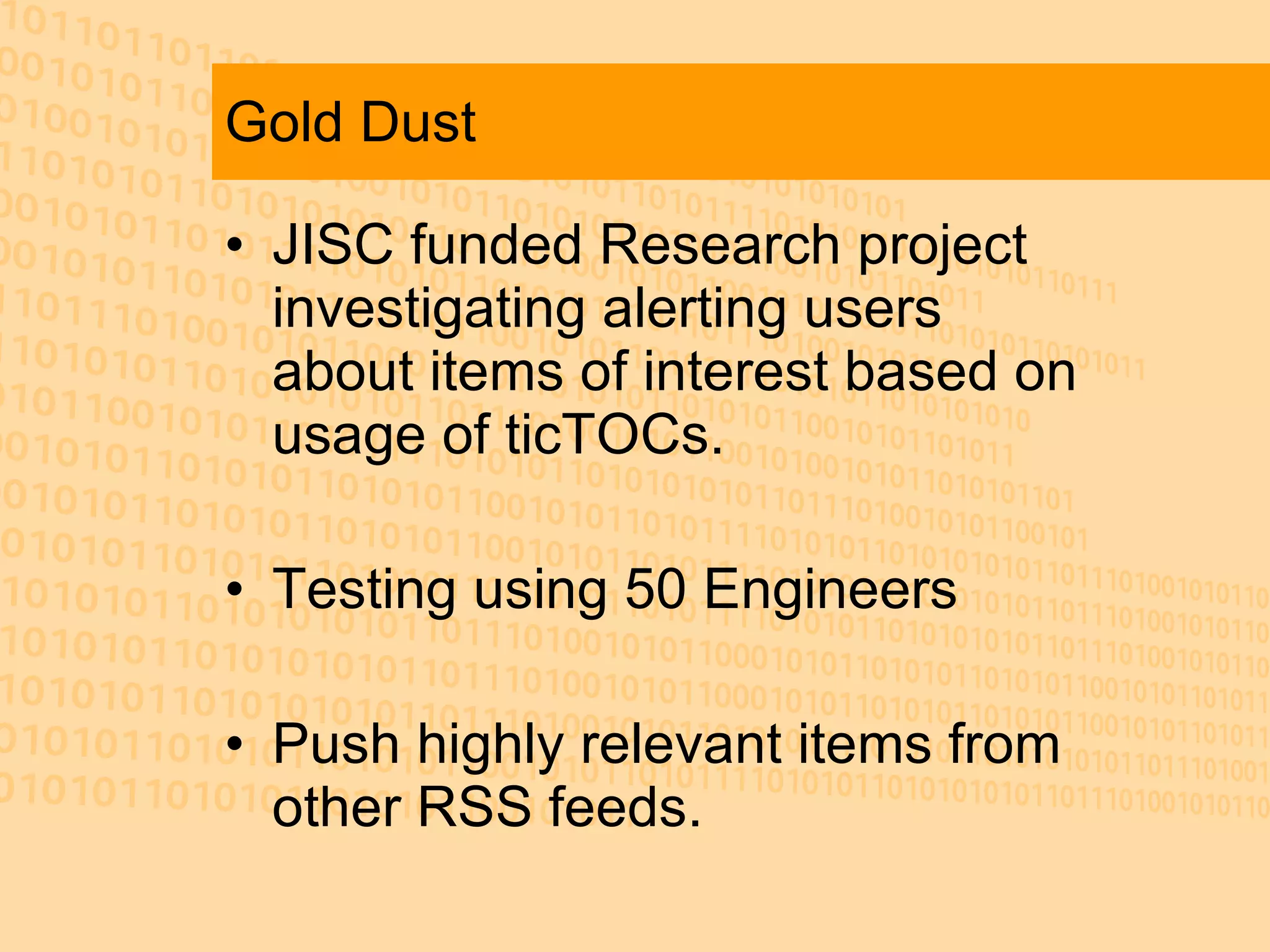 Gold Dust

• JISC funded Research project investigating alerting users about items of interest based on usage of ticTOCs.

• Testing using 50 Engineers

• Push highly relevant items from other RSS feeds.